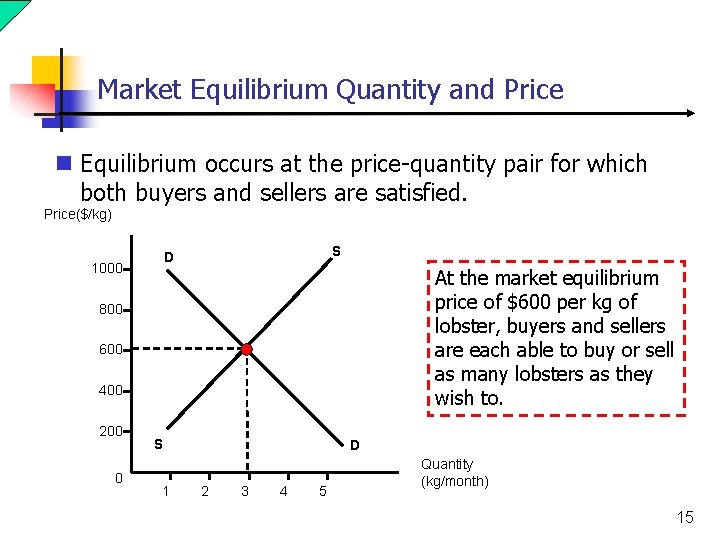 Market Equilibrium Quantity and Price

Equilibrium occurs at the price-quantity pair for which both buyers and sellers are satisfied.

Price($/kg)

1000
800
600
400
200
0

D
S
S
D

1 2 3 4 5

Quantity (kg/month)

At the market equilibrium price of $600 per kg of lobster, buyers and sellers are each able to buy or sell as many lobsters as they wish to.

15